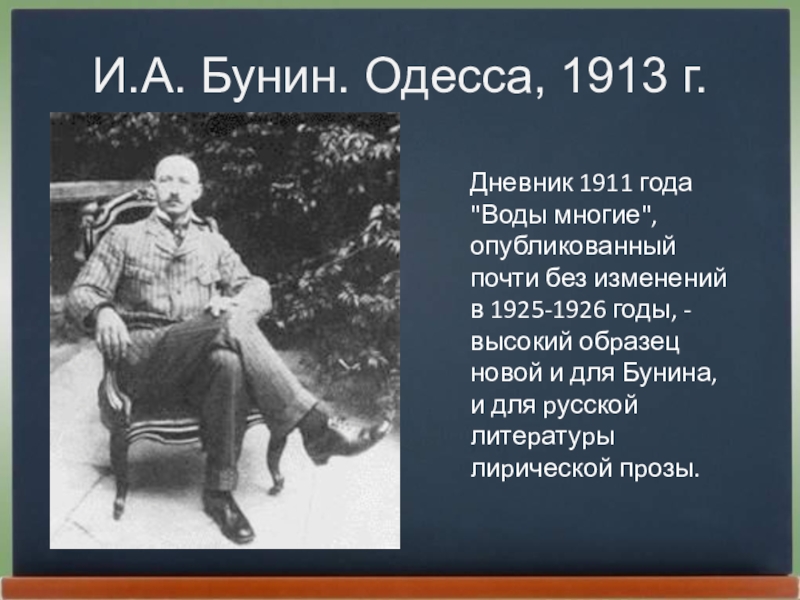 И.А. Бунин. Одесса, 1913 г.

Дневник 1911 года "Воды многие", опубликованный почти без изменений в 1925-1926 годы, - высокий образец новой и для Бунина, и для русской литературы лирической прозы.